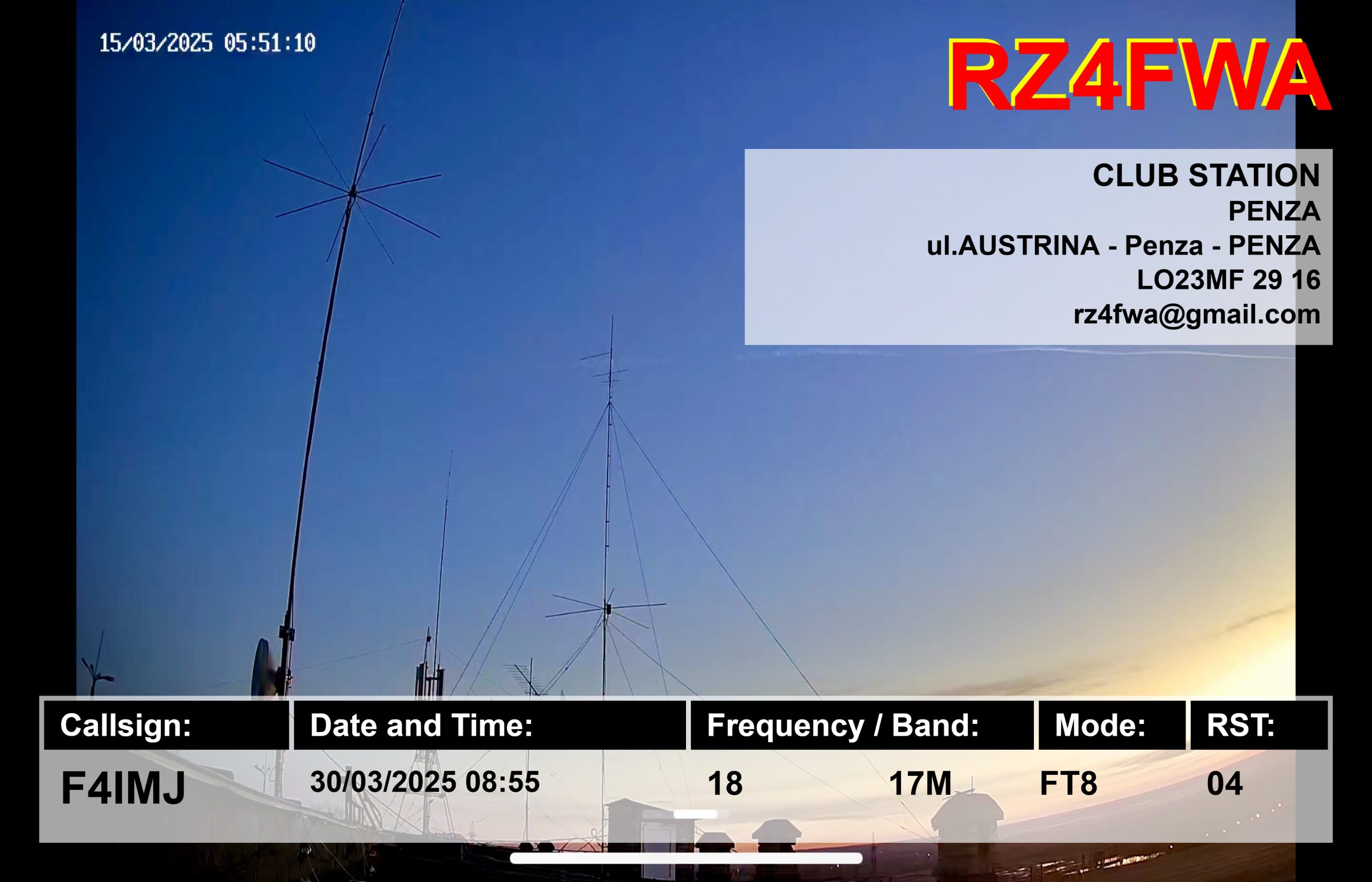 15/03/2025 05:51:10

RZ4FWA

CLUB STATION
PENZA
ul.AUSTRINA - Penza - PENZA
LO23MF 29 16
rz4fwa@gmail.com

| Callsign: | Date and Time: | Frequency / Band: | Mode: | RST: |
|---|---|---|---|---|
| F4IMJ | 30/03/2025 08:55 | 18 17M | FT8 | 04 |